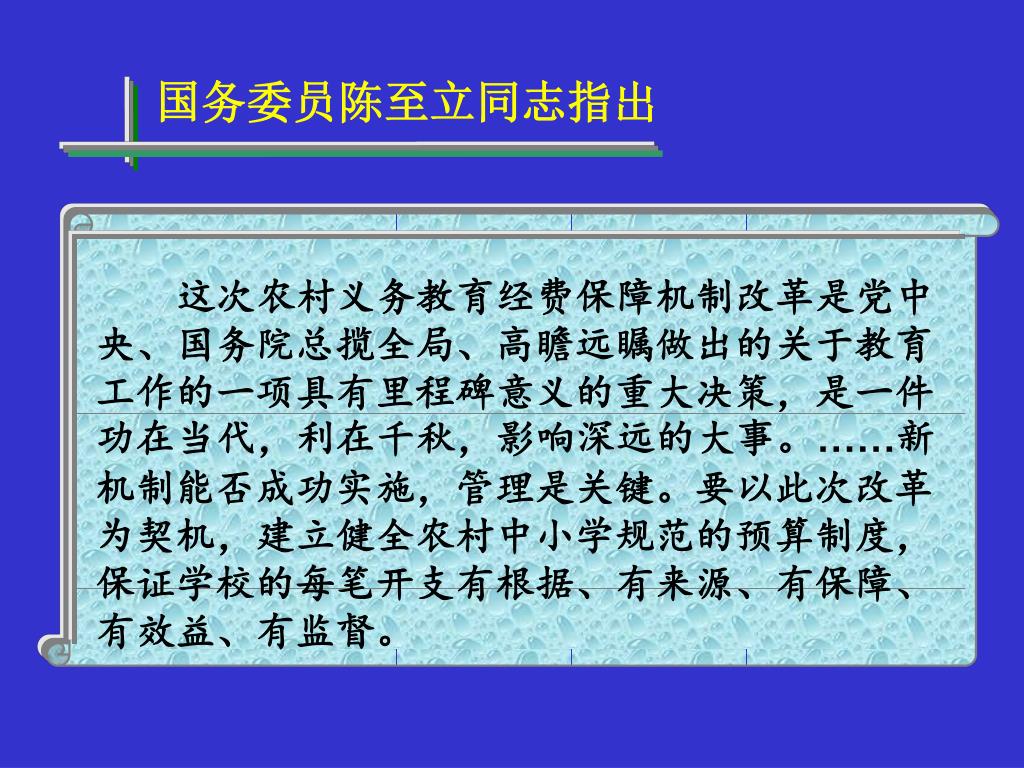 国务委员陈至立同志指出

这次农村义务教育经费保障机制改革是党中央、国务院总揽全局、高瞻远瞩做出的关于教育工作的一项具有里程碑意义的重大决策，是一件功在当代，利在千秋，影响深远的大事。……新机制能否成功实施，管理是关键。要以此次改革为契机，建立健全农村中小学规范的预算制度，保证学校的每笔开支有根据、有来源、有保障、有效益、有监督。